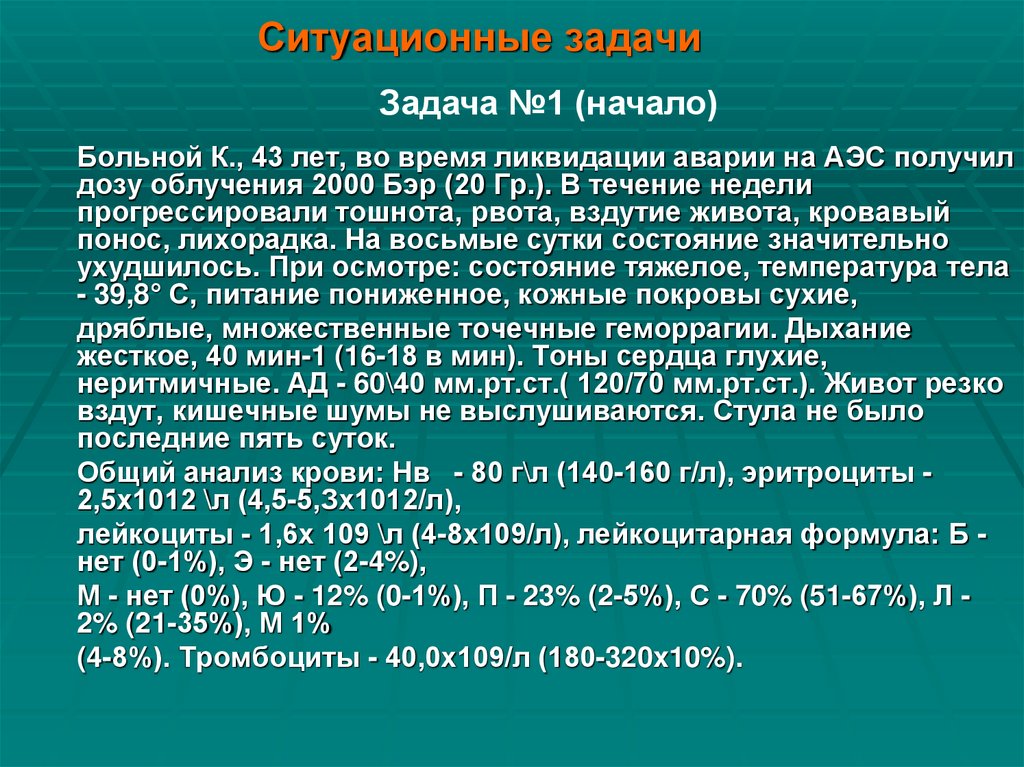 Ситуационные задачи

Задача №1 (начало)

Больной К., 43 лет, во время ликвидации аварии на АЭС получил дозу облучения 2000 Бэр (20 Гр.). В течение недели прогрессировали тошнота, рвота, вздутие живота, кровавый понос, лихорадка. На восьмые сутки состояние значительно ухудшилось. При осмотре: состояние тяжелое, температура тела - 39,8° С, питание пониженное, кожные покровы сухие,

дряблые, множественные точечные геморрагии. Дыхание жесткое, 40 мин-1 (16-18 в мин). Тоны сердца глухие, неритмичные. АД - 60\40 мм.рт.ст.( 120/70 мм.рт.ст.). Живот резко вздут, кишечные шумы не выслушиваются. Стула не было последние пять суток.

Общий анализ крови: Нв - 80 г\л (140-160 г/л), эритроциты - 2,5х1012 \л (4,5-5,3х1012/л),

лейкоциты - 1,6х 109 \л (4-8х109/л), лейкоцитарная формула: Б - нет (0-1%), Э - нет (2-4%),

М - нет (0%), Ю - 12% (0-1%), П - 23% (2-5%), С - 70% (51-67%), Л - 2% (21-35%), М 1%

(4-8%). Тромбоциты - 40,0х109/л (180-320х10%).